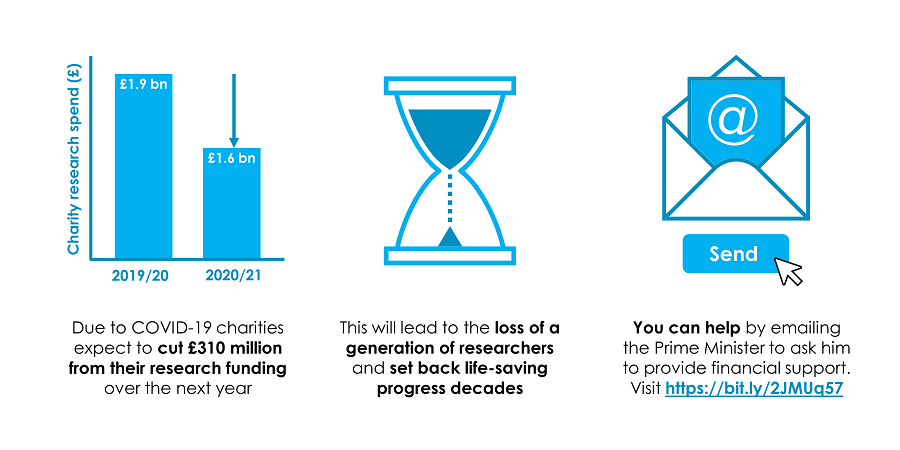 Charity research spend (£)

£1.9 bn

£1.6 bn

2019/20

2020/21

Due to COVID-19 charities expect to cut £310 million from their research funding over the next year

This will lead to the loss of a generation of researchers and set back life-saving progress decades

@

Send

You can help by emailing the Prime Minister to ask him to provide financial support. Visit https://bit.ly/2JMUq57